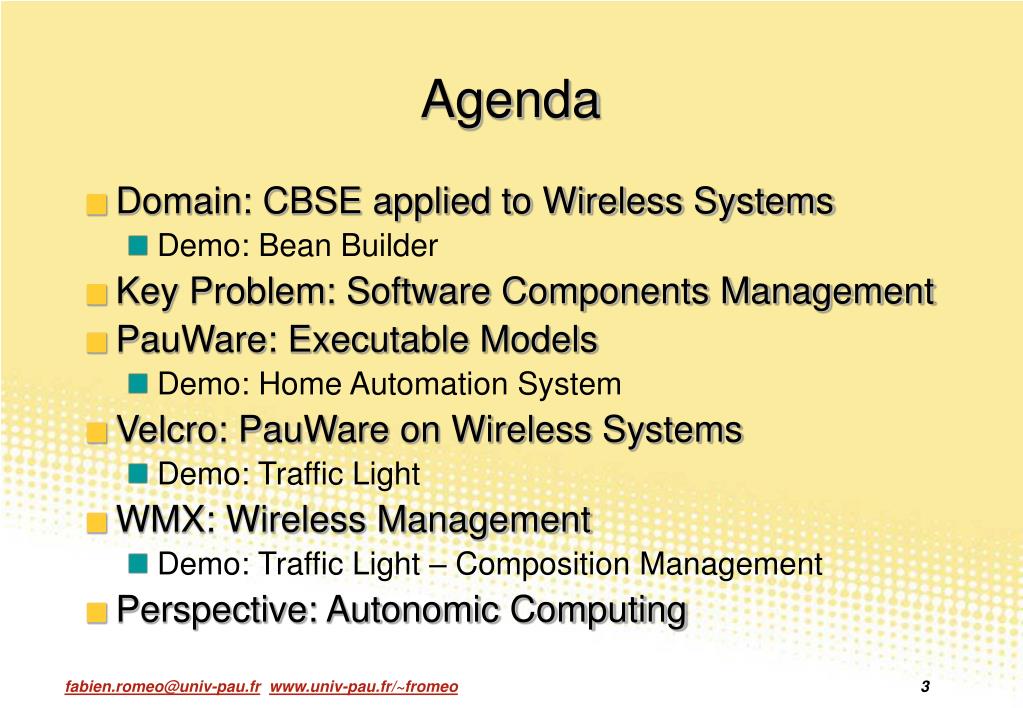 Agenda

Domain: CBSE applied to Wireless Systems
Demo: Bean Builder
Key Problem: Software Components Management
PauWare: Executable Models
Demo: Home Automation System
Velcro: PauWare on Wireless Systems
Demo: Traffic Light
WMX: Wireless Management
Demo: Traffic Light – Composition Management
Perspective: Autonomic Computing

fabien.romeo@univ-pau.fr www.univ-pau.fr/~fromeo 3